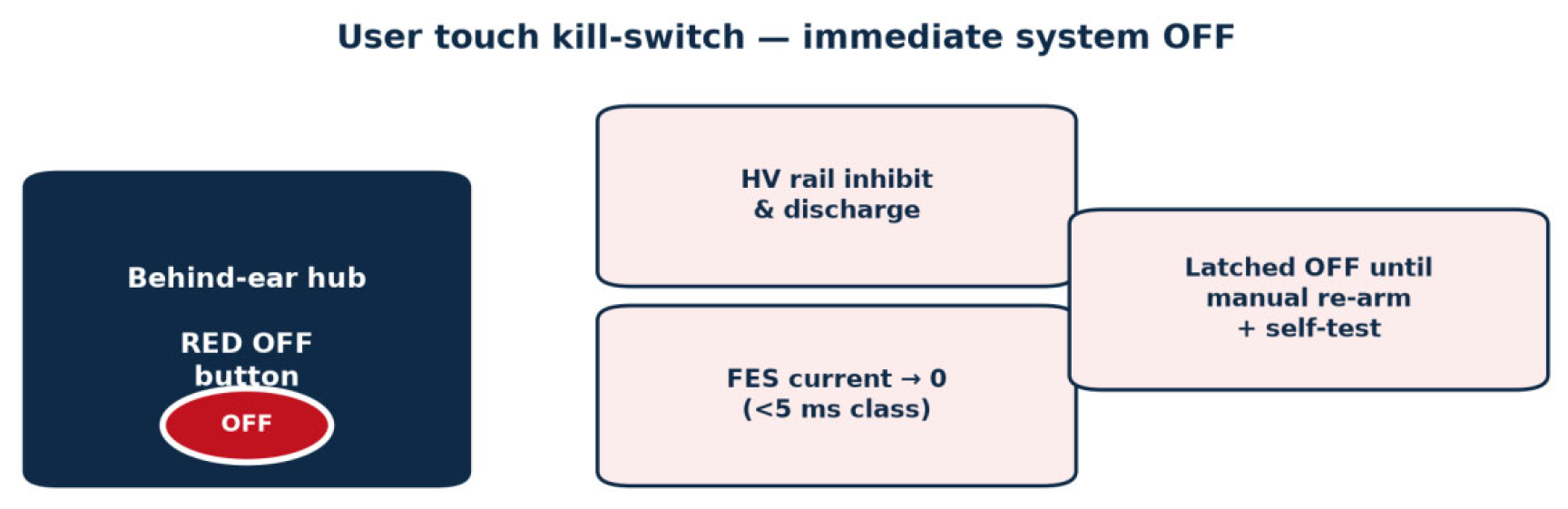 User touch kill-switch — immediate system OFF

Behind-ear hub

RED OFF button

OFF

HV rail inhibit & discharge

FES current → 0 (<5 ms class)

Latched OFF until manual re-arm + self-test